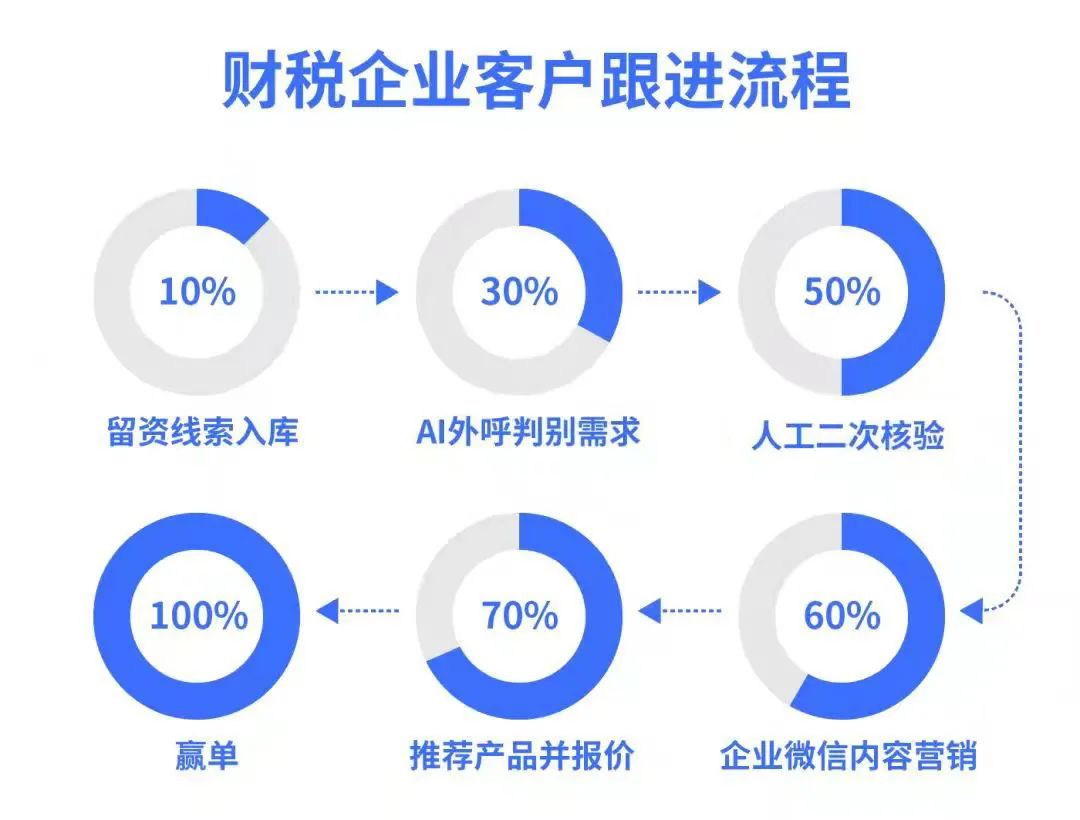 财税企业客户跟进流程

10%
留资线索入库

30%
AI外呼判别需求

50%
人工二次核验

60%
企业微信内容营销

70%
推荐产品并报价

100%
赢单